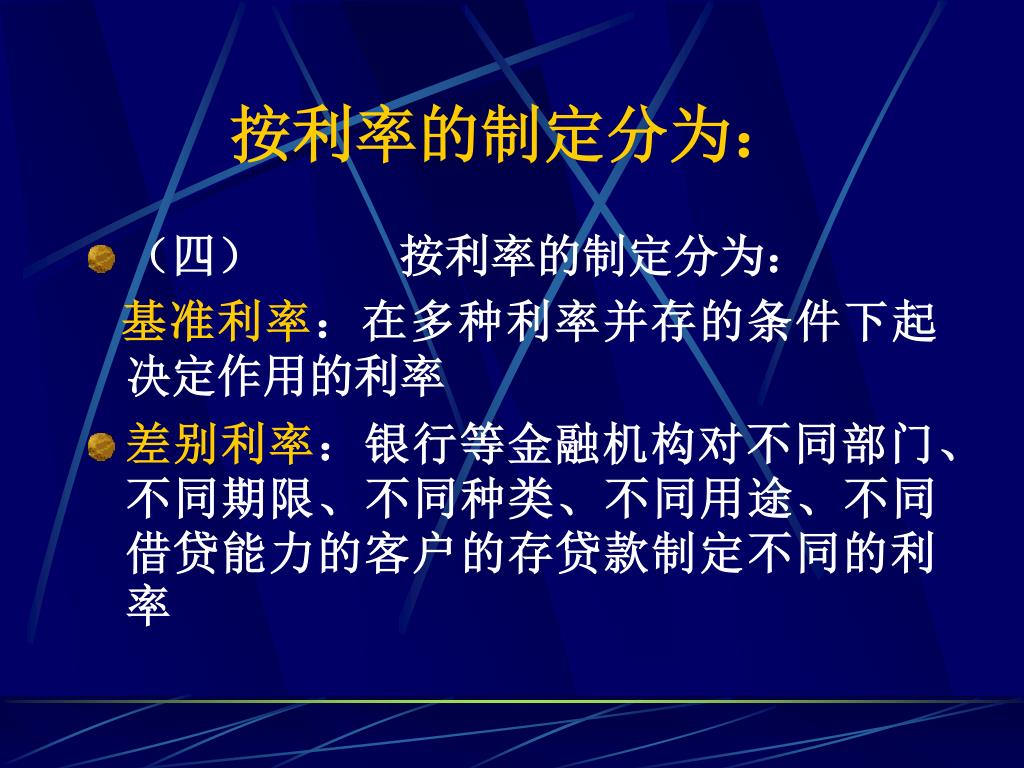 按利率的制定分为：

（四）　　按利率的制定分为：

基准利率：在多种利率并存的条件下起决定作用的利率

差别利率：银行等金融机构对不同部门、不同期限、不同种类、不同用途、不同借贷能力的客户的存贷款制定不同的利率